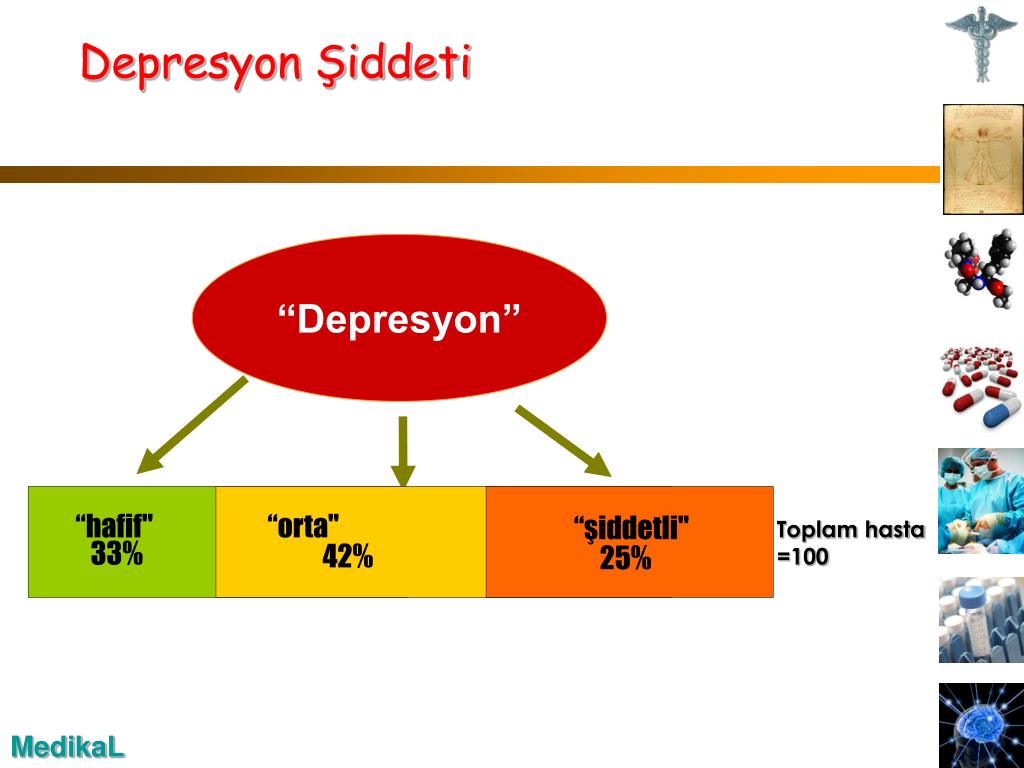 Depresyon Şiddeti

“Depresyon”

“hafif"
33%

“orta"
42%

“şiddetli"
25%

Toplam hasta =100

MedikaL